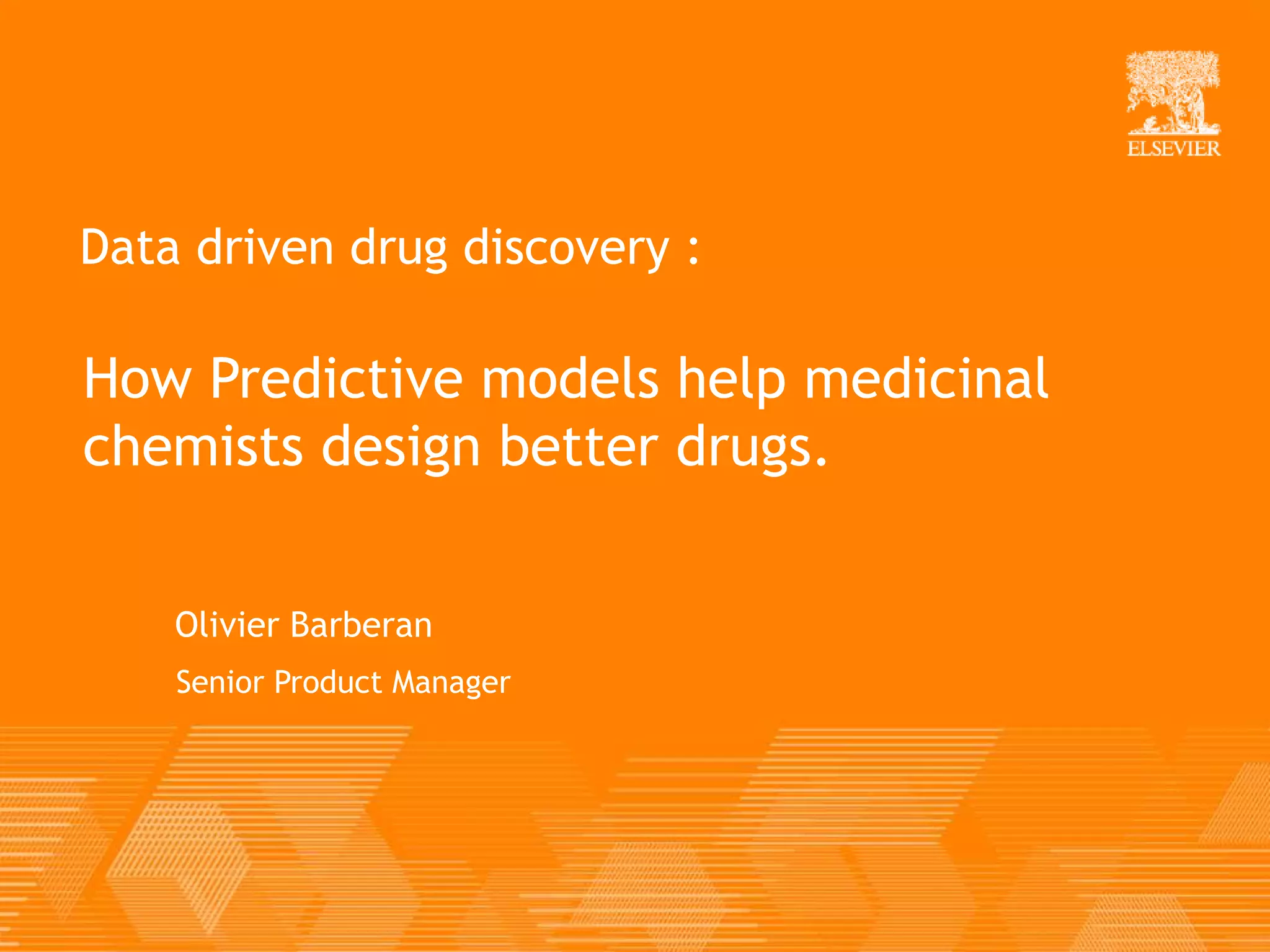 ELSEVIER

Data driven drug discovery :

How Predictive models help medicinal chemists design better drugs.

Olivier Barberan

Senior Product Manager